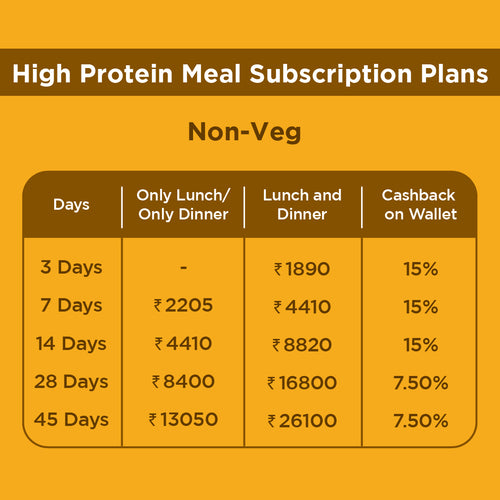 High Protein Meal Subscription Plans

Non-Veg

| Days | Only Lunch/ Only Dinner | Lunch and Dinner | Cashback on Wallet |
|---|---|---|---|
| 3 Days | - | ₹1890 | 15% |
| 7 Days | ₹2205 | ₹4410 | 15% |
| 14 Days | ₹4410 | ₹8820 | 15% |
| 28 Days | ₹8400 | ₹16800 | 7.50% |
| 45 Days | ₹13050 | ₹26100 | 7.50% |